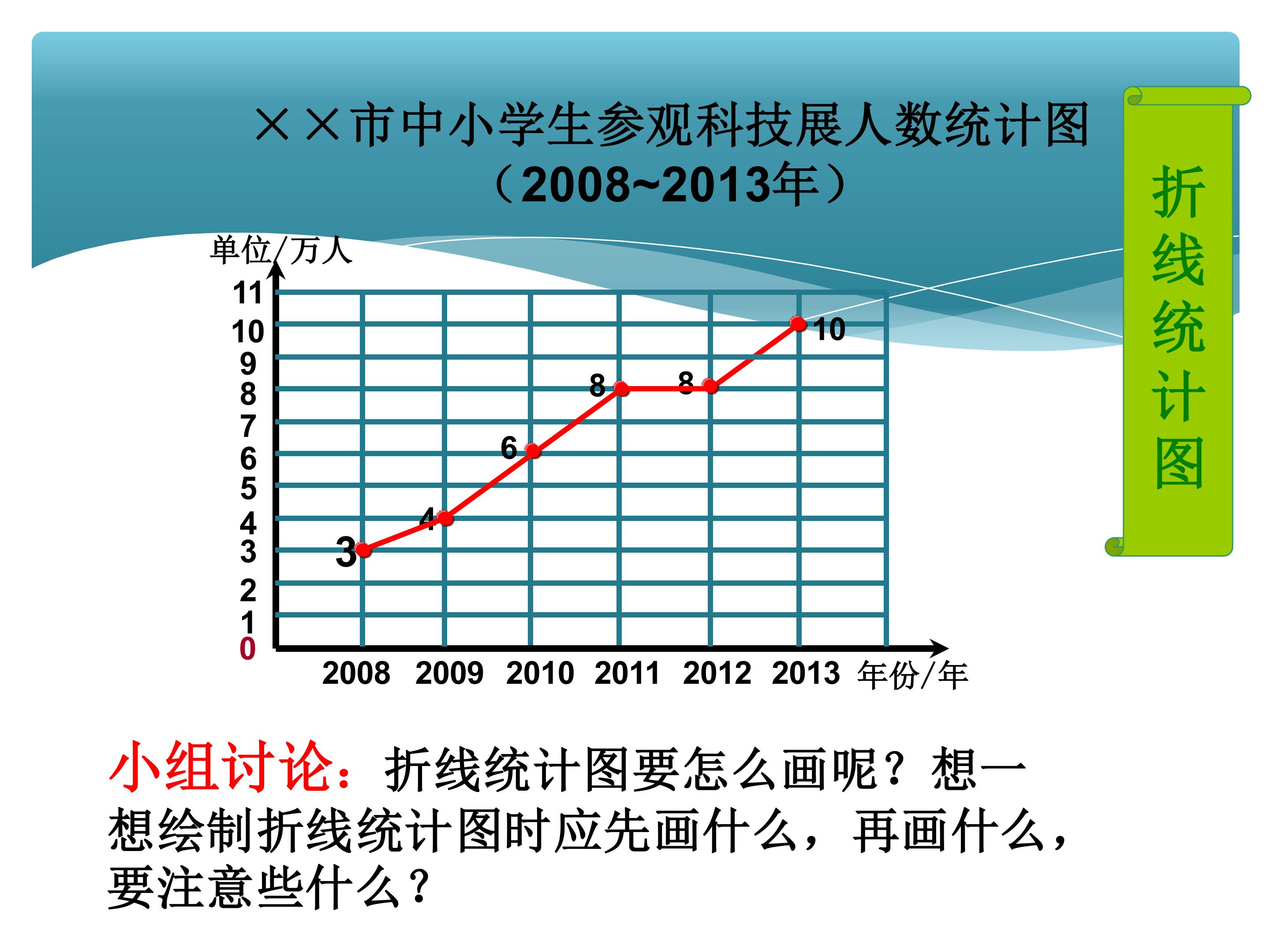 ××市中小学生参观科技展人数统计图
（2008~2013年）

折线统计图

单位/万人

11
10
9
8
7
6
5
4
3
2
1
0

3
4
6
8
8
10

2008 2009 2010 2011 2012 2013 年份/年

小组讨论：折线统计图要怎么画呢？想一想绘制折线统计图时应先画什么，再画什么，要注意些什么？